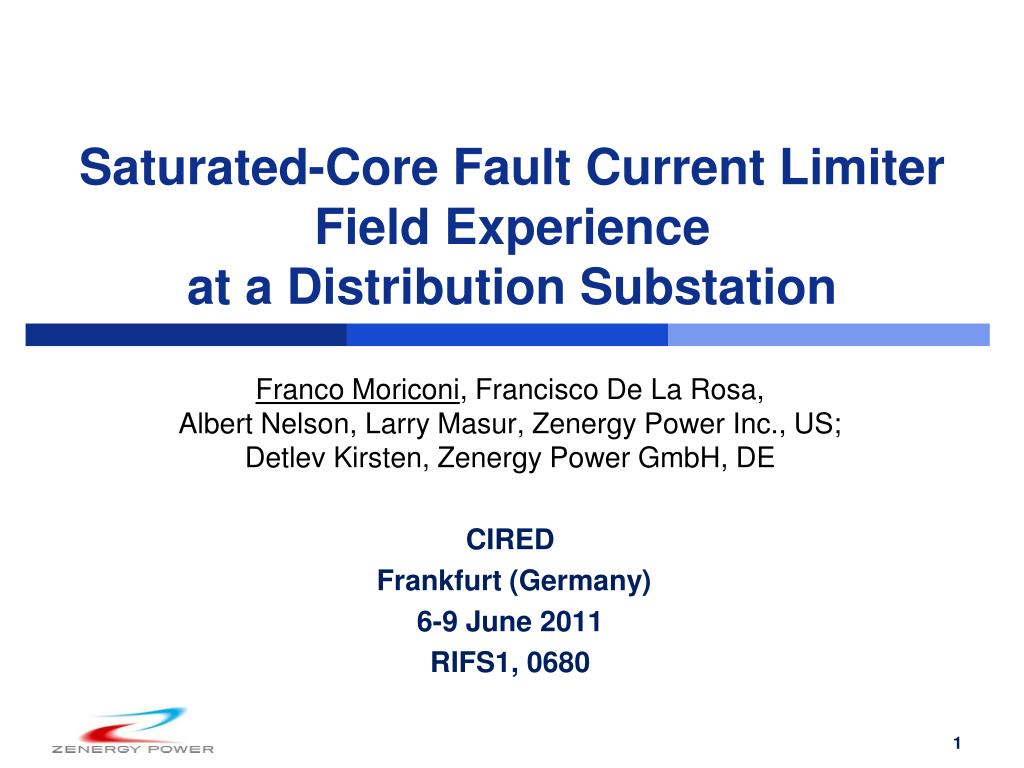 Saturated-Core Fault Current Limiter
Field Experience
at a Distribution Substation

Franco Moriconi, Francisco De La Rosa,
Albert Nelson, Larry Masur, Zenergy Power Inc., US;
Detlev Kirsten, Zenergy Power GmbH, DE

CIRED
Frankfurt (Germany)
6-9 June 2011
RIFS1, 0680

ZENERGY POWER

1